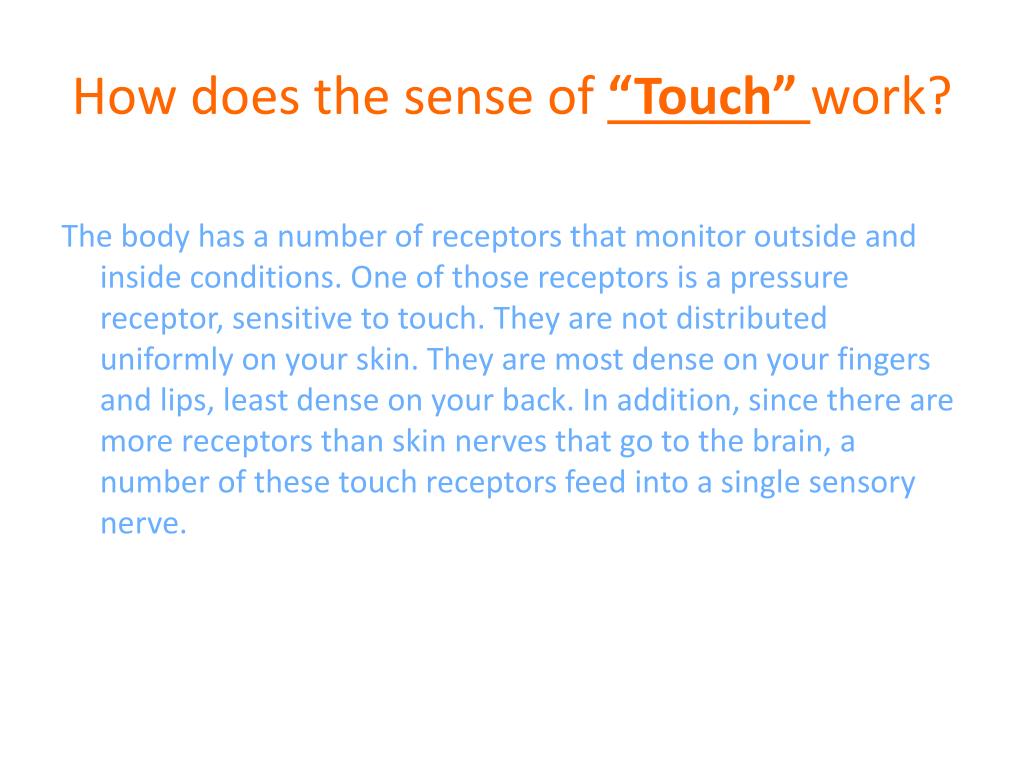 How does the sense of “Touch” work?

The body has a number of receptors that monitor outside and inside conditions. One of those receptors is a pressure receptor, sensitive to touch. They are not distributed uniformly on your skin. They are most dense on your fingers and lips, least dense on your back. In addition, since there are more receptors than skin nerves that go to the brain, a number of these touch receptors feed into a single sensory nerve.